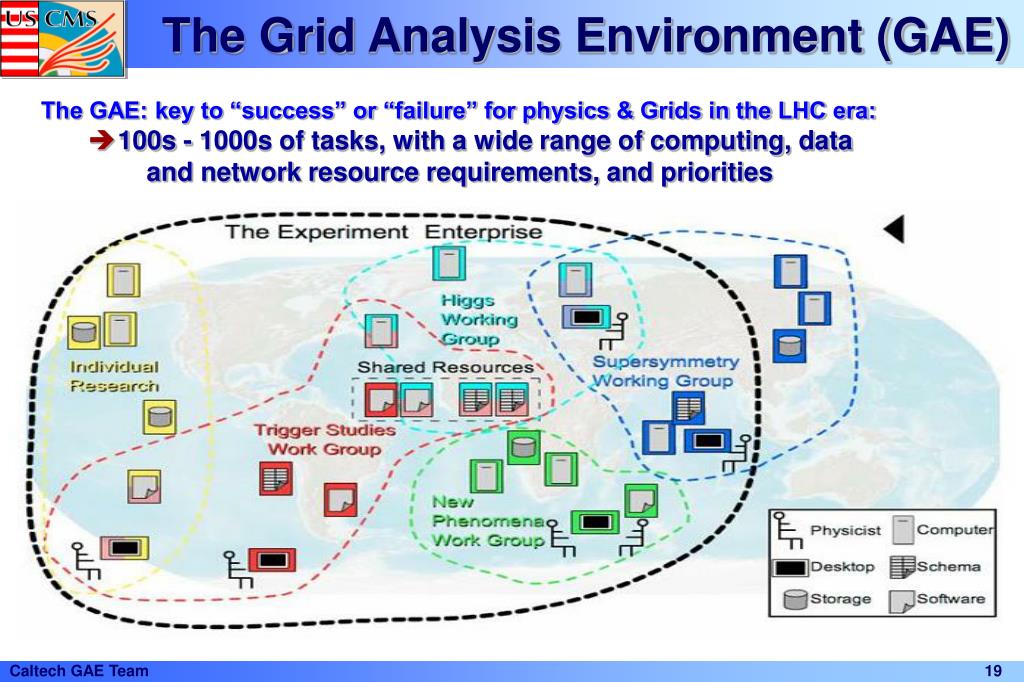 US CMS

The Grid Analysis Environment (GAE)

The GAE: key to “success” or “failure” for physics & Grids in the LHC era:
➔100s - 1000s of tasks, with a wide range of computing, data and network resource requirements, and priorities

The Experiment Enterprise

Individual Research

Higgs Working Group

Shared Resources

Supersymmetry Working Group

Trigger Studies Work Group

New Phenomena Work Group

Physicist
Computer
Desktop
Schema
Storage
Software

Caltech GAE Team

19